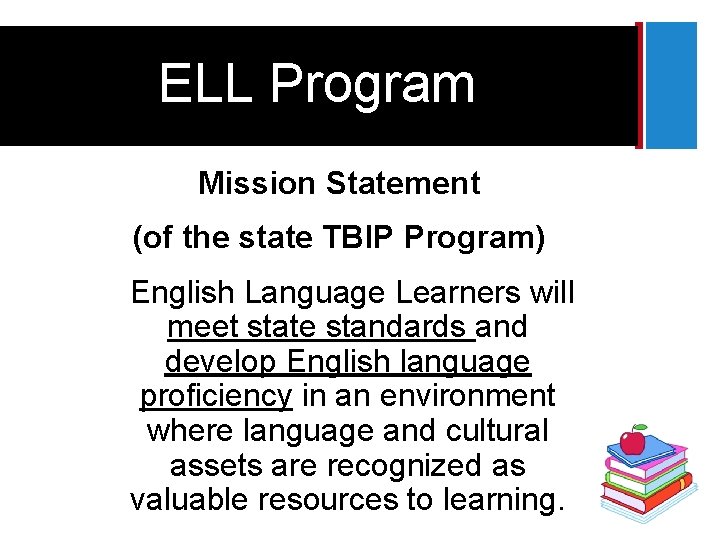 ELL Program

Mission Statement

(of the state TBIP Program)

English Language Learners will meet state standards and develop English language proficiency in an environment where language and cultural assets are recognized as valuable resources to learning.